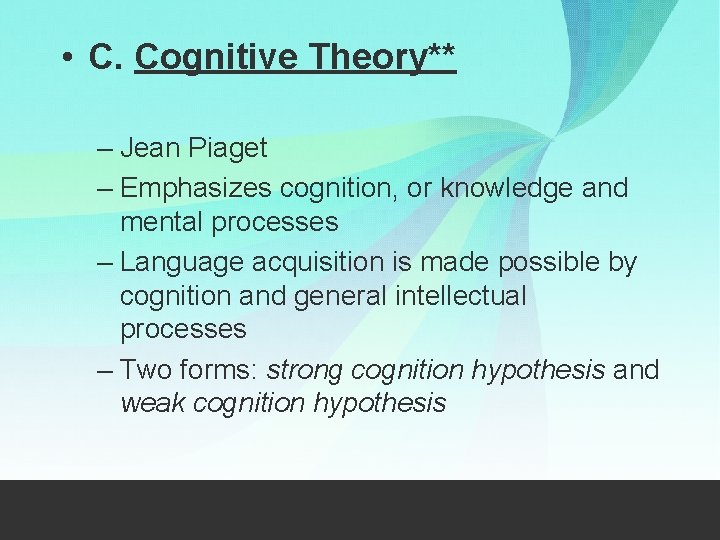 • C. Cognitive Theory**

– Jean Piaget

– Emphasizes cognition, or knowledge and mental processes

– Language acquisition is made possible by cognition and general intellectual processes

– Two forms: strong cognition hypothesis and weak cognition hypothesis